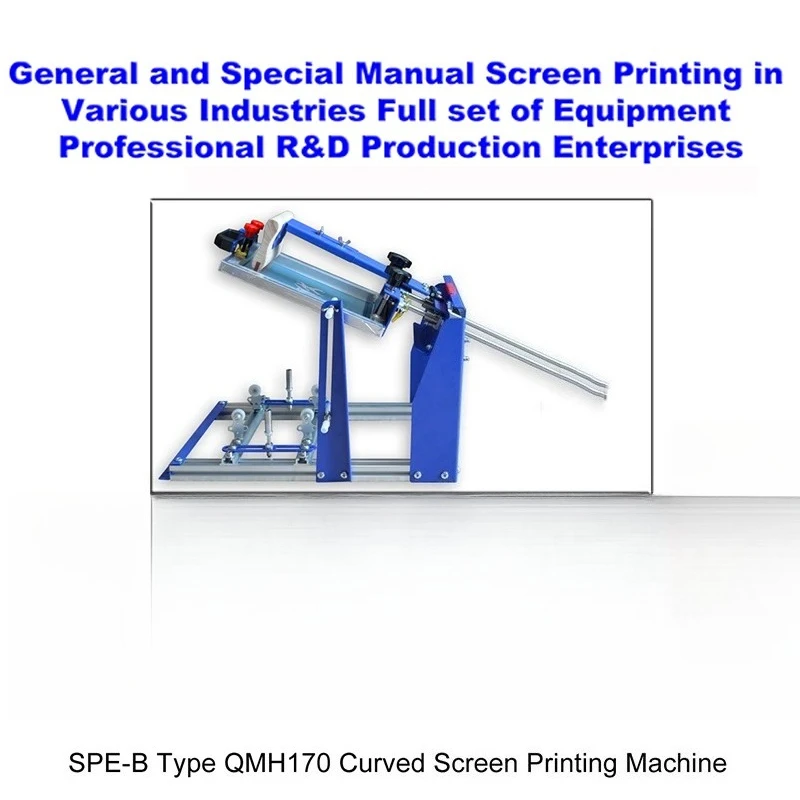 General and Special Manual Screen Printing in Various Industries Full set of Equipment Professional R&D Production Enterprises

SPE-B Type QMH170 Curved Screen Printing Machine